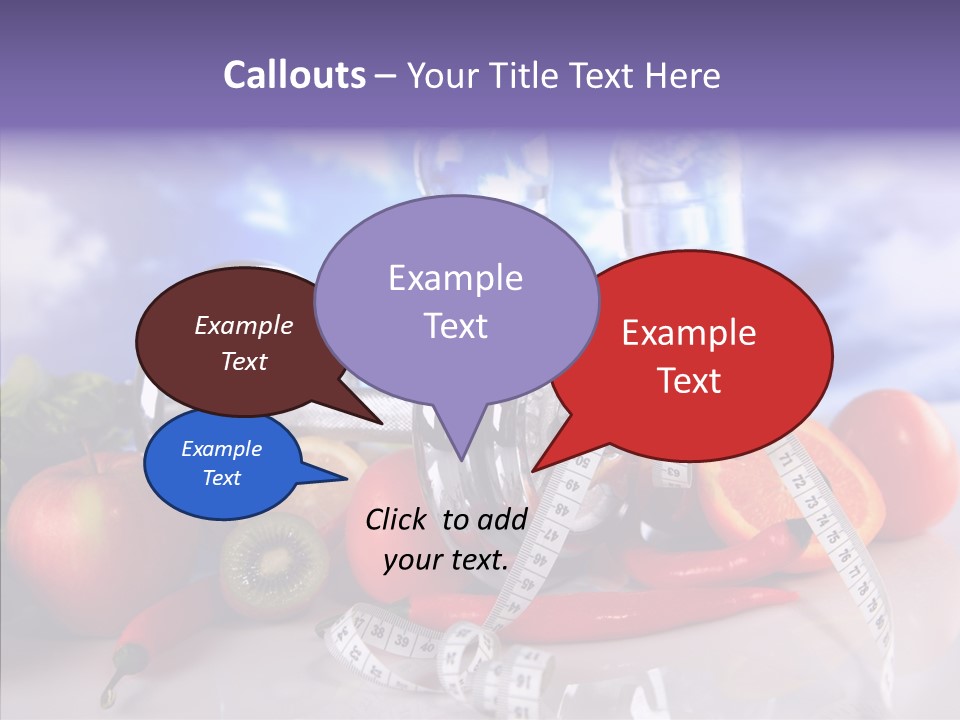 Callouts – Your Title Text Here

Example Text

Example Text

Example Text

Example Text

Click to add your text.